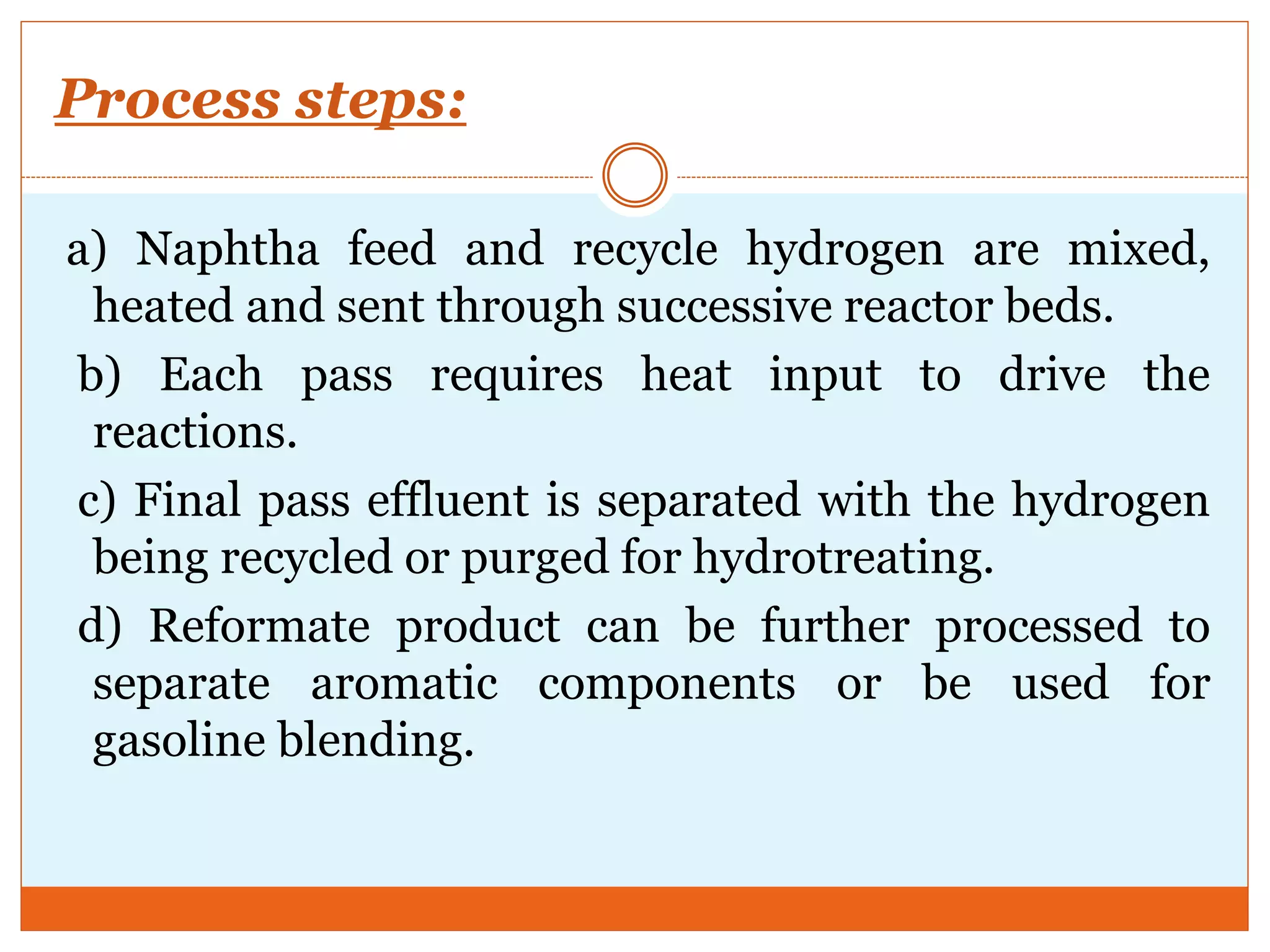 Process steps:

a) Naphtha feed and recycle hydrogen are mixed, heated and sent through successive reactor beds.

b) Each pass requires heat input to drive the reactions.

c) Final pass effluent is separated with the hydrogen being recycled or purged for hydrotreating.

d) Reformate product can be further processed to separate aromatic components or be used for gasoline blending.